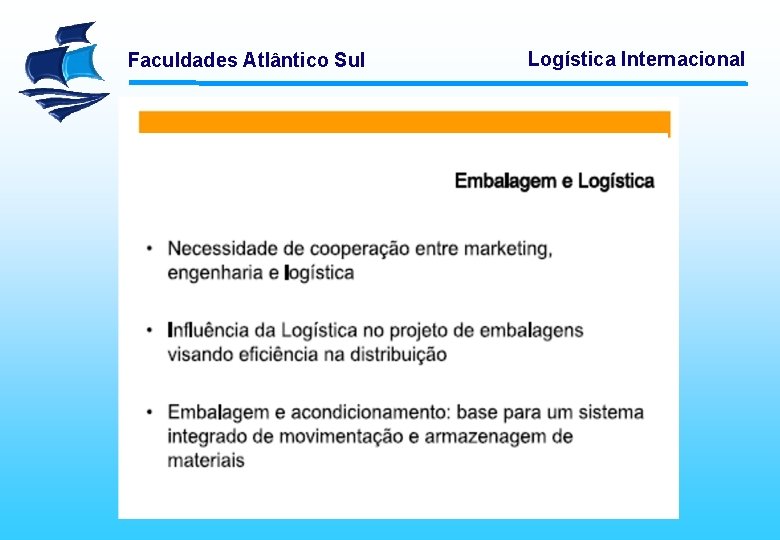 Faculdades Atlântico Sul

Logística Internacional

Embalagem e Logística

• Necessidade de cooperação entre marketing, engenharia e logística

• Influência da Logística no projeto de embalagens visando eficiência na distribuição

• Embalagem e acondicionamento: base para um sistema integrado de movimentação e armazenagem de materiais